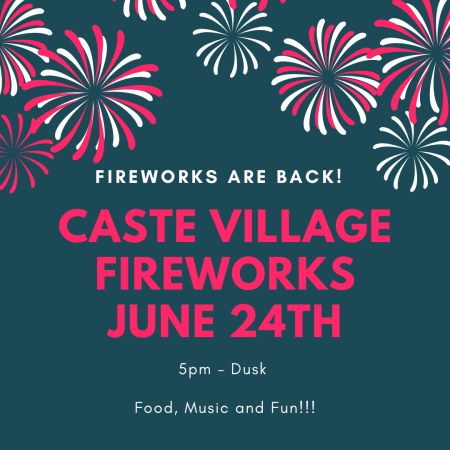 FIREWORKS ARE BACK!

CASTE VILLAGE FIREWORKS JUNE 24TH

5pm - Dusk

Food, Music and Fun!!!